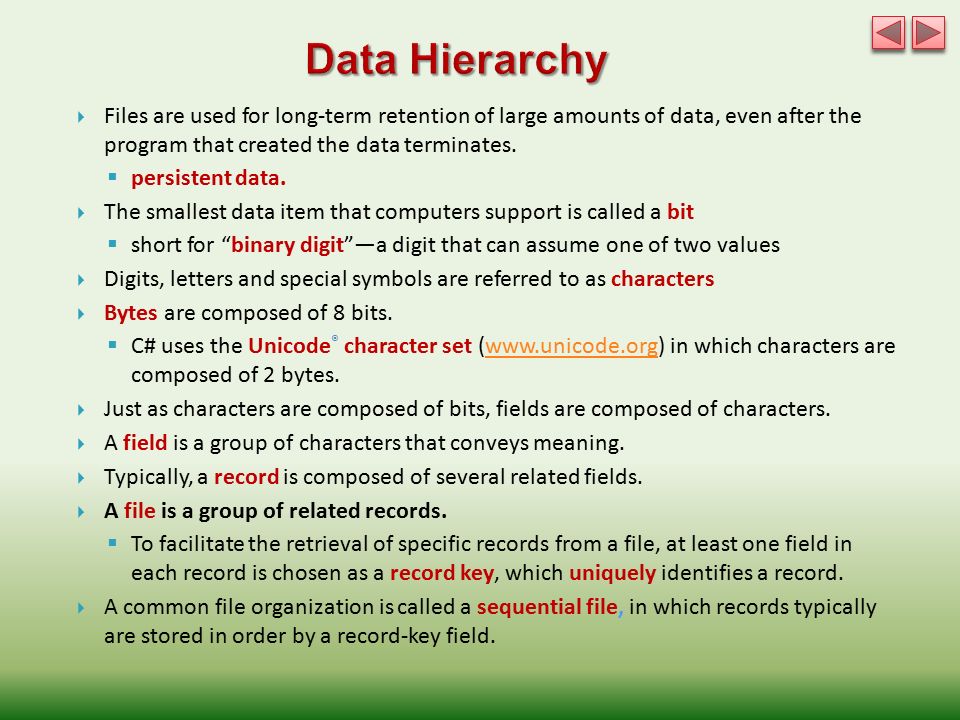 Data Hierarchy

Files are used for long-term retention of large amounts of data, even after the program that created the data terminates.

persistent data.

The smallest data item that computers support is called a bit

short for “binary digit”—a digit that can assume one of two values

Digits, letters and special symbols are referred to as characters

Bytes are composed of 8 bits.

C# uses the Unicode® character set (www.unicode.org) in which characters are composed of 2 bytes.

Just as characters are composed of bits, fields are composed of characters.

A field is a group of characters that conveys meaning.

Typically, a record is composed of several related fields.

A file is a group of related records.

To facilitate the retrieval of specific records from a file, at least one field in each record is chosen as a record key, which uniquely identifies a record.

A common file organization is called a sequential file, in which records typically are stored in order by a record-key field.